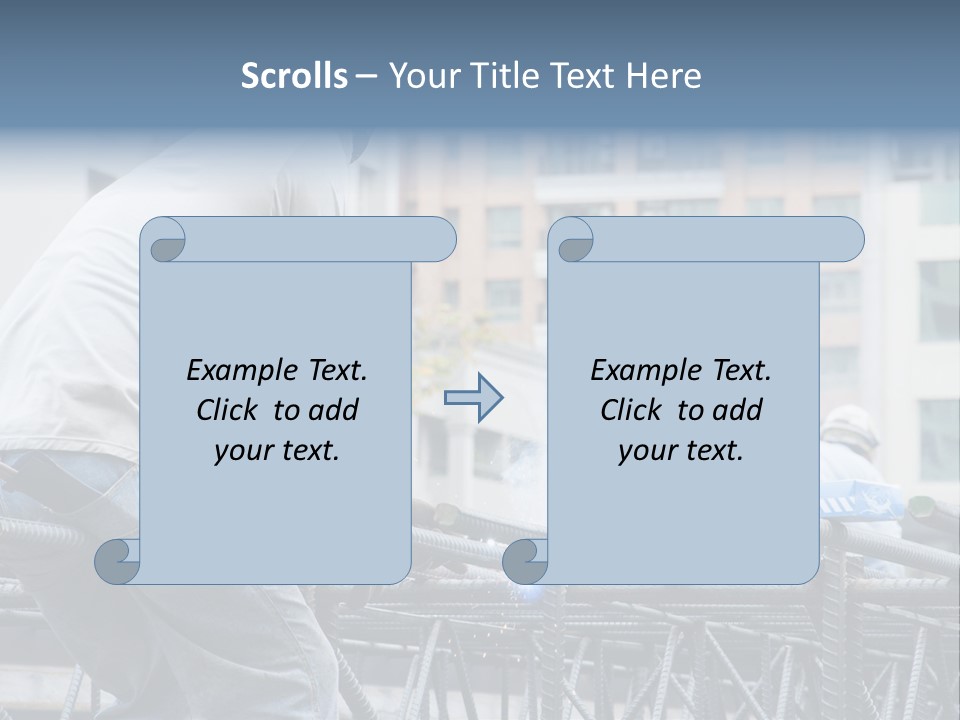 Scrolls – Your Title Text Here

Example Text. Click to add your text.

Example Text. Click to add your text.